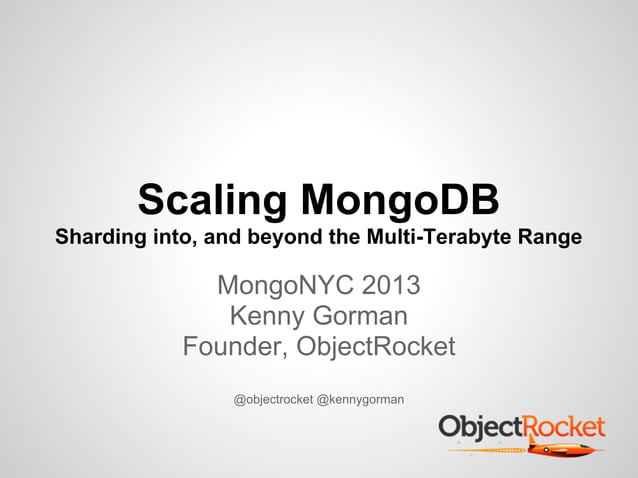 Scaling MongoDB
Sharding into, and beyond the Multi-Terabyte Range

MongoNYC 2013
Kenny Gorman
Founder, ObjectRocket

@objectrocket @kennygorman

ObjectRocket